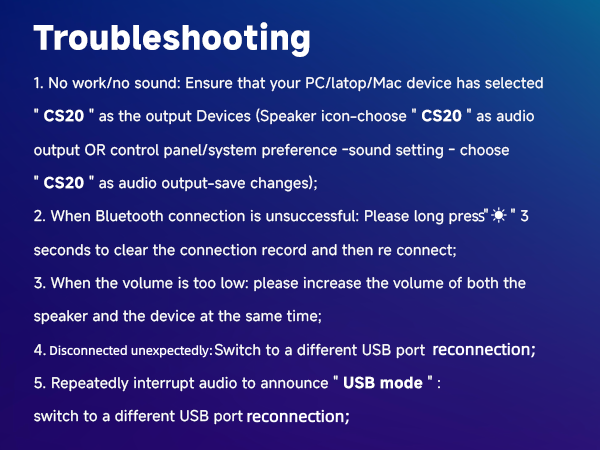 Troubleshooting

1. No work/no sound: Ensure that your PC/latop/Mac device has selected " CS20 " as the output Devices (Speaker icon-choose " CS20 " as audio output OR control panel/system preference -sound setting - choose " CS20 " as audio output-save changes);

2. When Bluetooth connection is unsuccessful: Please long press" ☀ " 3 seconds to clear the connection record and then re connect;

3. When the volume is too low: please increase the volume of both the speaker and the device at the same time;

4. Disconnected unexpectedly: Switch to a different USB port reconnection;

5. Repeatedly interrupt audio to announce " USB mode " : switch to a different USB port reconnection;